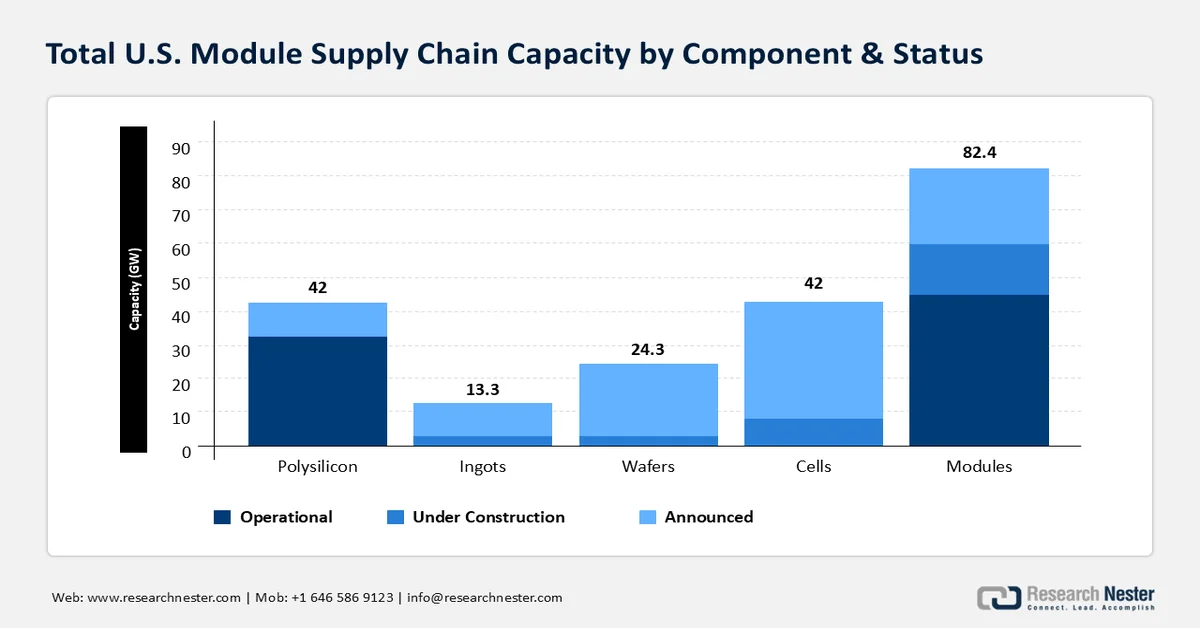 Total U.S. Module Supply Chain Capacity by Component & Status

Capacity (GW)

90
80
70
60
50
40
30
20
10
0

42
13.3
24.3
42
82.4

Polysilicon
Ingots
Wafers
Cells
Modules

Operational
Under Construction
Announced

Web: www.researchnester.com | Mob: +1 646 586 9123 | info@researchnester.com

Research Nester
Connect. Lead. Accomplish